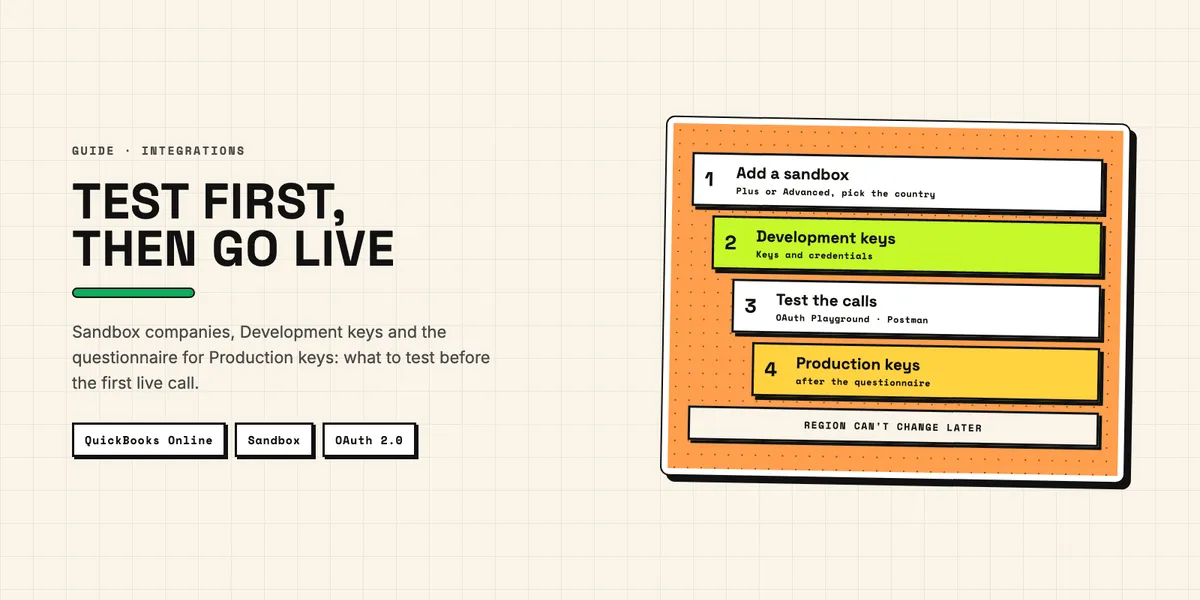 GUIDE · INTEGRATIONS

TEST FIRST,
THEN GO LIVE

Sandbox companies, Development keys and the questionnaire for Production keys: what to test before the first live call.

QuickBooks Online

Sandbox

OAuth 2.0

1
Add a sandbox
Plus or Advanced, pick the country

2
Development keys
Keys and credentials

3
Test the calls
OAuth Playground · Postman

4
Production keys
after the questionnaire

REGION CAN'T CHANGE LATER